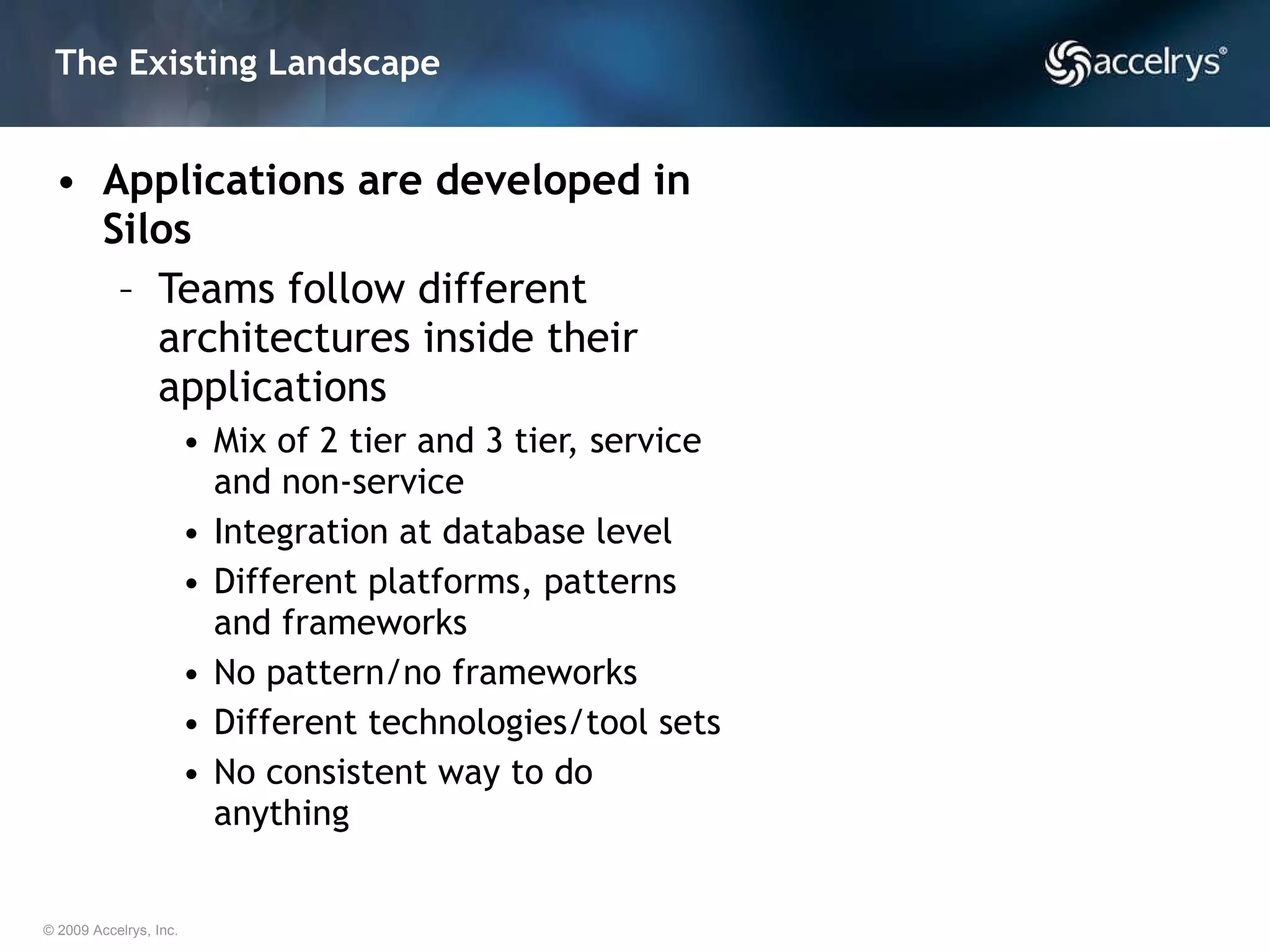 The Existing Landscape

accelrys®

• Applications are developed in Silos
  – Teams follow different architectures inside their applications
    • Mix of 2 tier and 3 tier, service and non-service
    • Integration at database level
    • Different platforms, patterns and frameworks
    • No pattern/no frameworks
    • Different technologies/tool sets
    • No consistent way to do anything

© 2009 Accelrys, Inc.